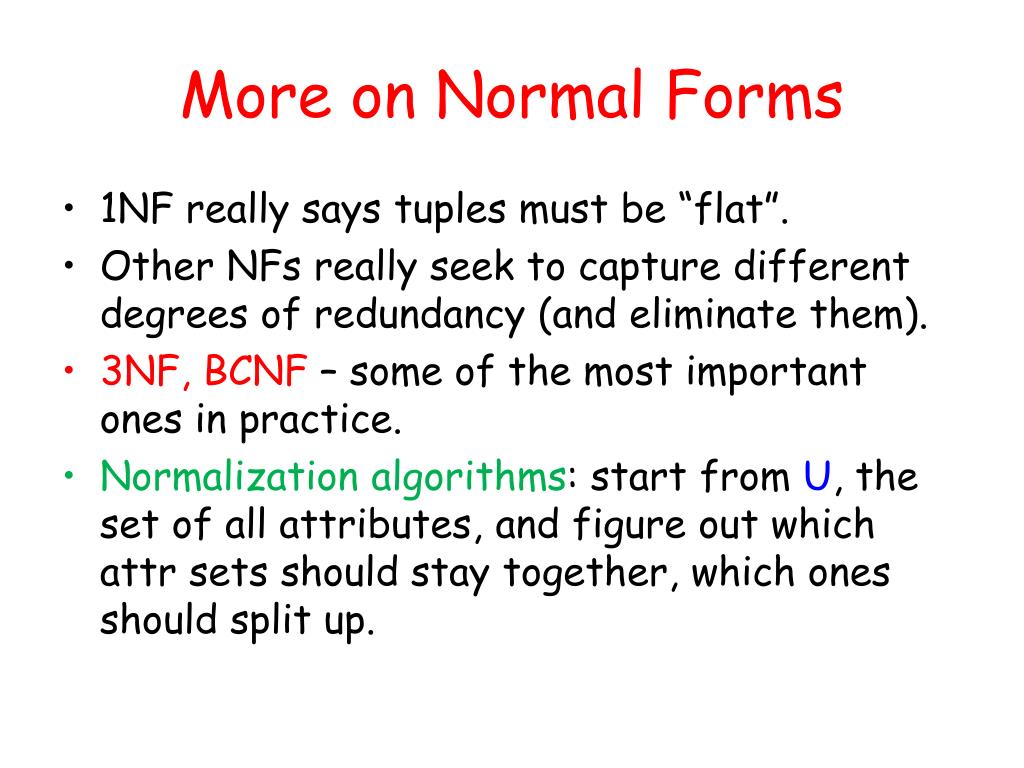 More on Normal Forms

• 1NF really says tuples must be “flat”.
• Other NFs really seek to capture different degrees of redundancy (and eliminate them).
• 3NF, BCNF – some of the most important ones in practice.
• Normalization algorithms: start from U, the set of all attributes, and figure out which attr sets should stay together, which ones should split up.